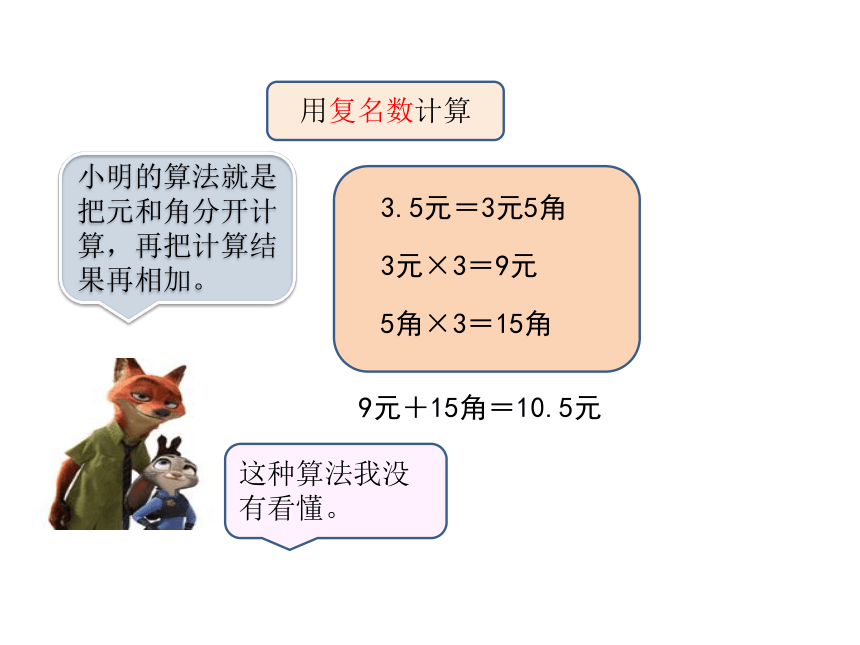 用复名数计算

小明的算法就是把元和角分开计算，再把计算结果再相加。

3.5元＝3元5角

3元×3＝9元

5角×3＝15角

9元＋15角＝10.5元

这种算法我没有看懂。